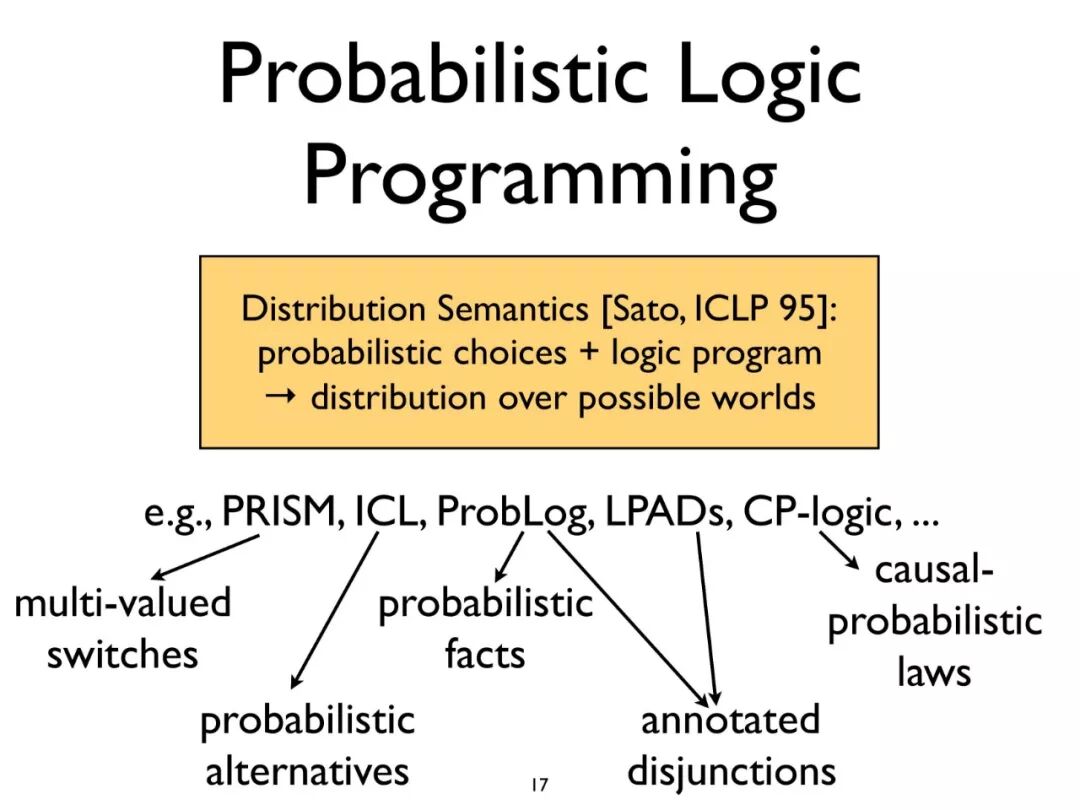 Probabilistic Logic Programming

Distribution Semantics [Sato, ICLP 95]: probabilistic choices + logic program → distribution over possible worlds

e.g., PRISM, ICL, ProbLog, LPADs, CP-logic, ...

multi-valued switches

probabilistic alternatives

probabilistic facts

annotated disjunctions

causal-probabilistic laws

17